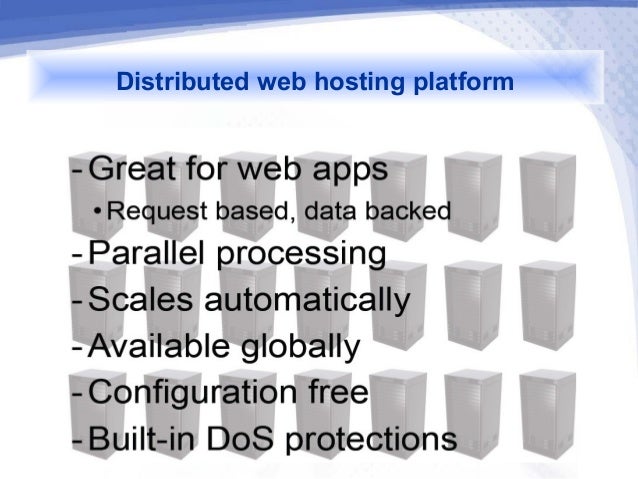 Distributed web hosting platform

- Great for web apps
  • Request based, data backed
- Parallel processing
- Scales automatically
- Available globally
- Configuration free
- Built-in DoS protections